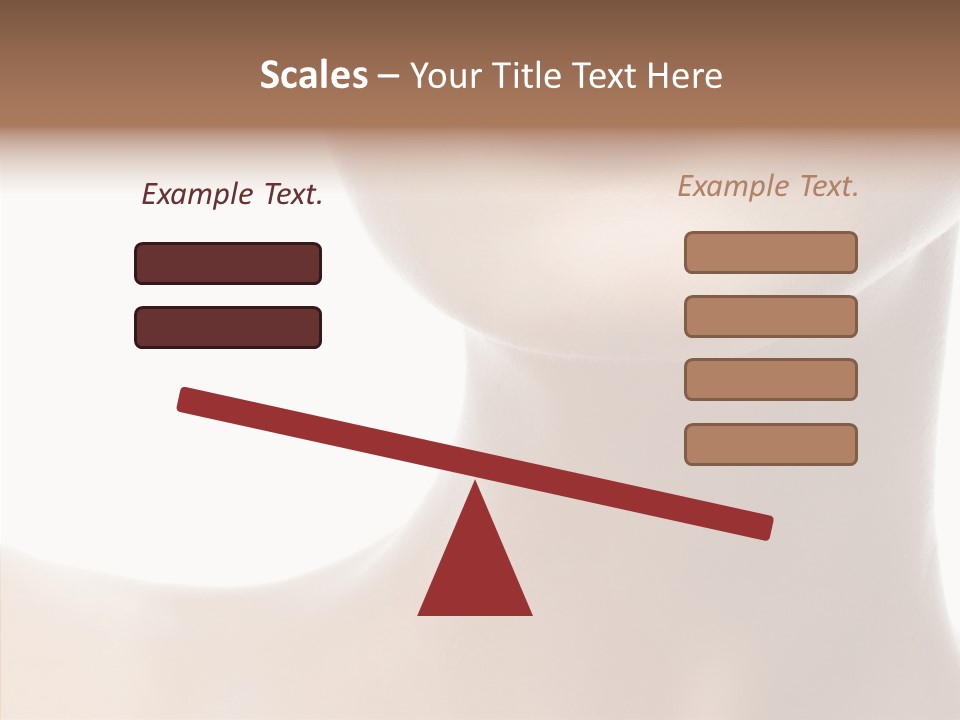 Scales – Your Title Text Here

Example Text.

Example Text.